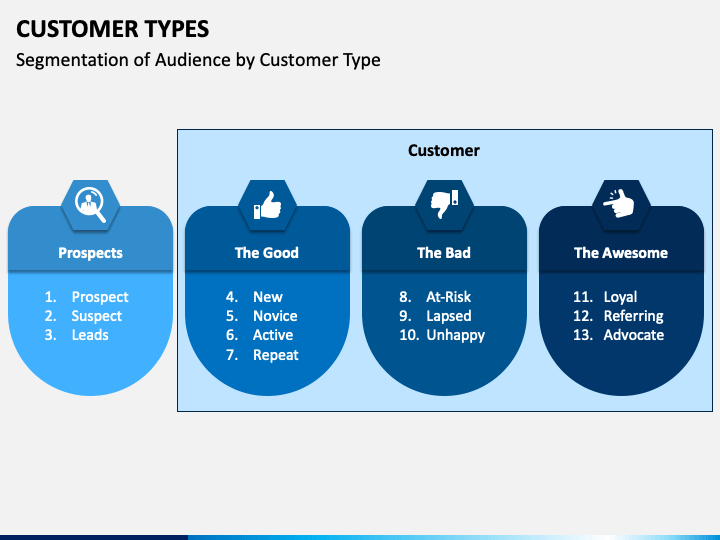 CUSTOMER TYPES
Segmentation of Audience by Customer Type

Customer

Prospects
1. Prospect
2. Suspect
3. Leads

The Good
4. New
5. Novice
6. Active
7. Repeat

The Bad
8. At-Risk
9. Lapsed
10. Unhappy

The Awesome
11. Loyal
12. Referring
13. Advocate